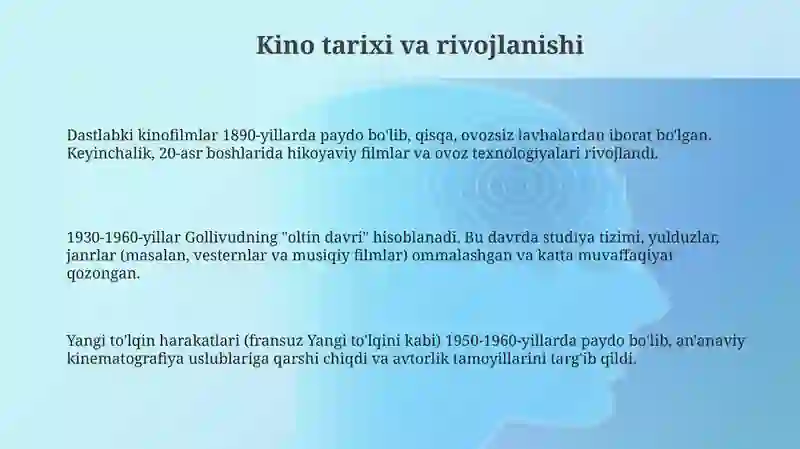 Kino tarixi va rivojlanishi

Dastlabki kinofilmlar 1890-yillarda paydo bo'lib, qisqa, ovozsiz lavhalardan iborat bo'lgan. Keyinchalik, 20-asr boshlarida hikoyaviy filmlar va ovoz texnologiyalari rivojlandi.

1930-1960-yillar Gollivudning "oltin davri" hisoblanadi. Bu davrda studiya tizimi, yulduzlar, janrlar (masalan, vesternlar va musiqiy filmlar) ommalashgan va katta muvaffaqiyat qozongan.

Yangi to'lqin harakatlari (fransuz Yangi to'lqini kabi) 1950-1960-yillarda paydo bo'lib, an'anaviy kinematografiya uslublariga qarshi chiqdi va avtorlik tamoyillarini targ'ib qildi.